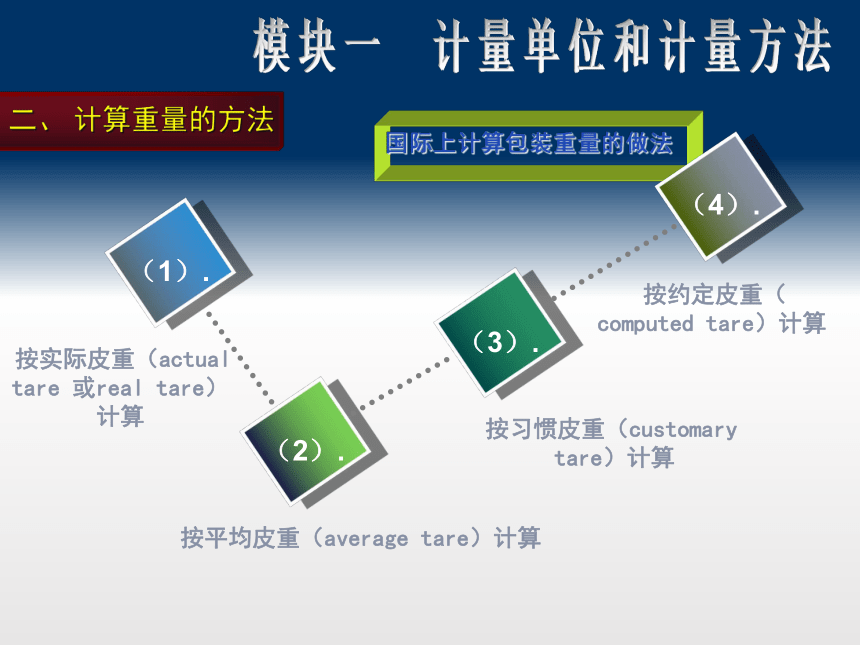 模块一　计量单位和计量方法

二、计算重量的方法

国际上计算包装重量的做法

（1）.

按实际皮重（actual tare 或real tare）计算

（2）.

按平均皮重（average tare）计算

（3）.

按习惯皮重（customary tare）计算

（4）.

按约定皮重（computed tare）计算